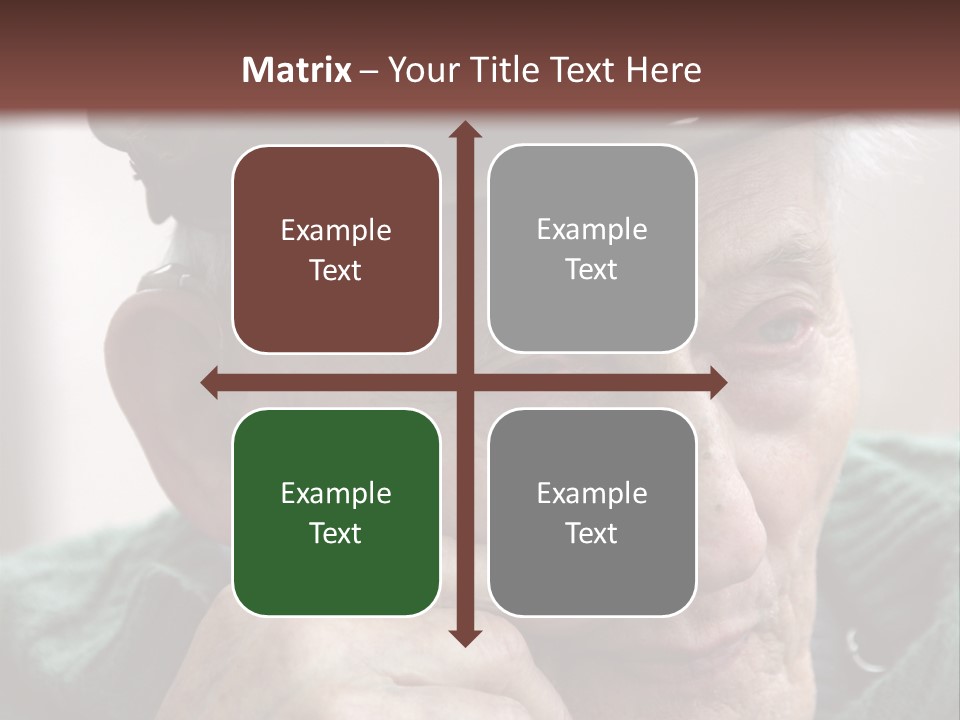 Matrix – Your Title Text Here

Example Text

Example Text

Example Text

Example Text